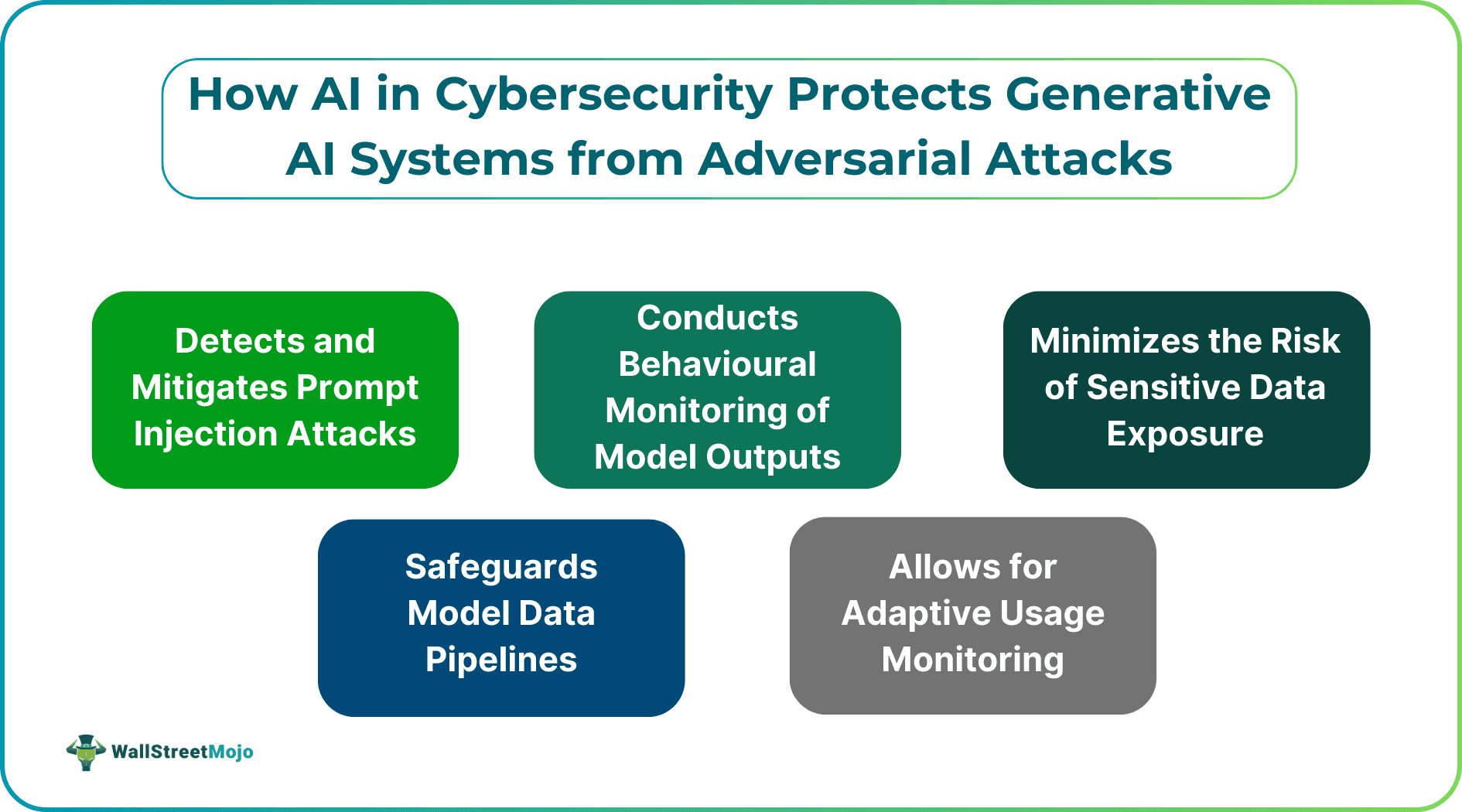 How AI in Cybersecurity Protects Generative AI Systems from Adversarial Attacks

Detects and Mitigates Prompt Injection Attacks

Conducts Behavioural Monitoring of Model Outputs

Minimizes the Risk of Sensitive Data Exposure

Safeguards Model Data Pipelines

Allows for Adaptive Usage Monitoring

WallStreetMojo